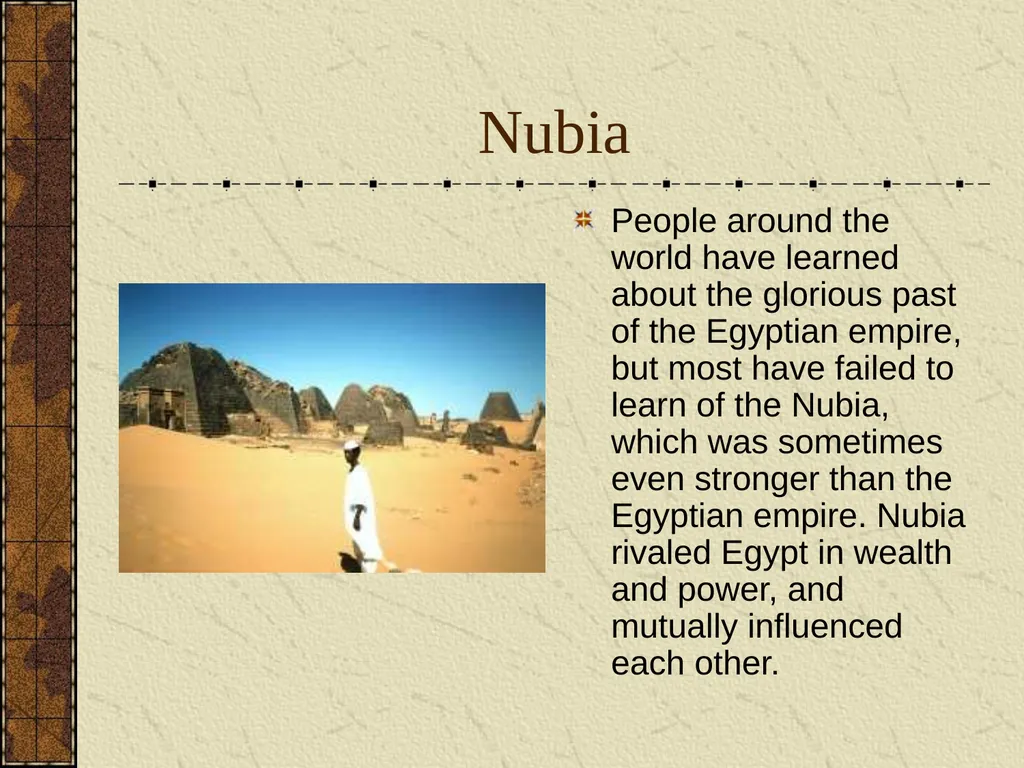 Nubia

People around the world have learned about the glorious past of the Egyptian empire, but most have failed to learn of the Nubia, which was sometimes even stronger than the Egyptian empire. Nubia rivaled Egypt in wealth and power, and mutually influenced each other.